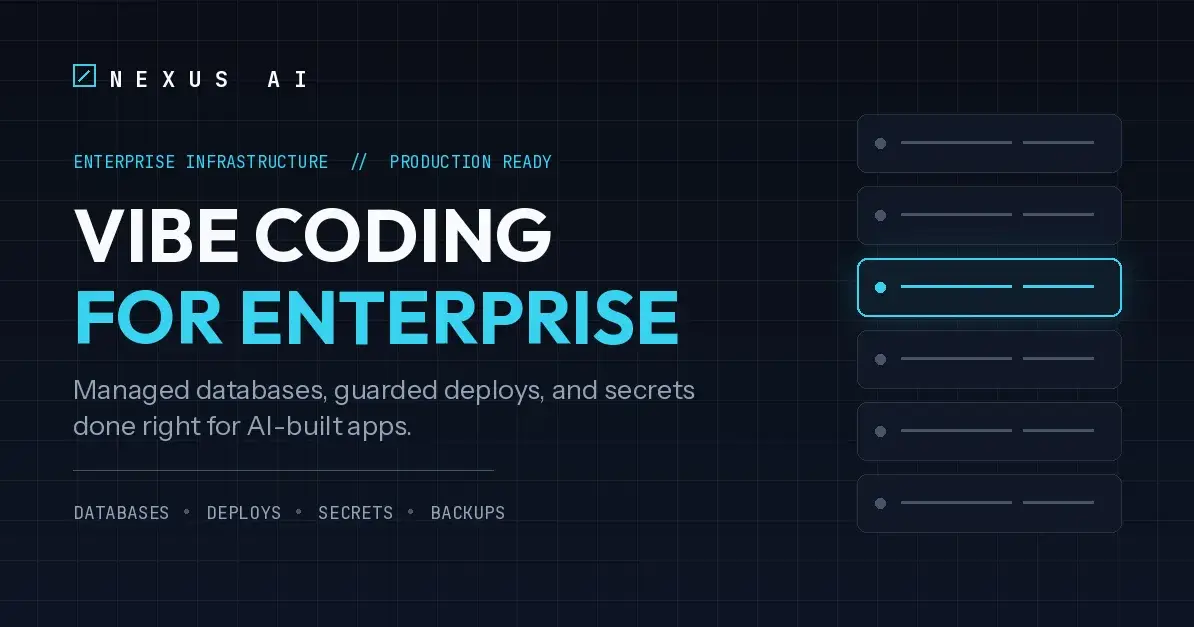 NEXUS AI

ENTERPRISE INFRASTRUCTURE // PRODUCTION READY

VIBE CODING
FOR ENTERPRISE

Managed databases, guarded deploys, and secrets done right for AI-built apps.

DATABASES • DEPLOYS • SECRETS • BACKUPS